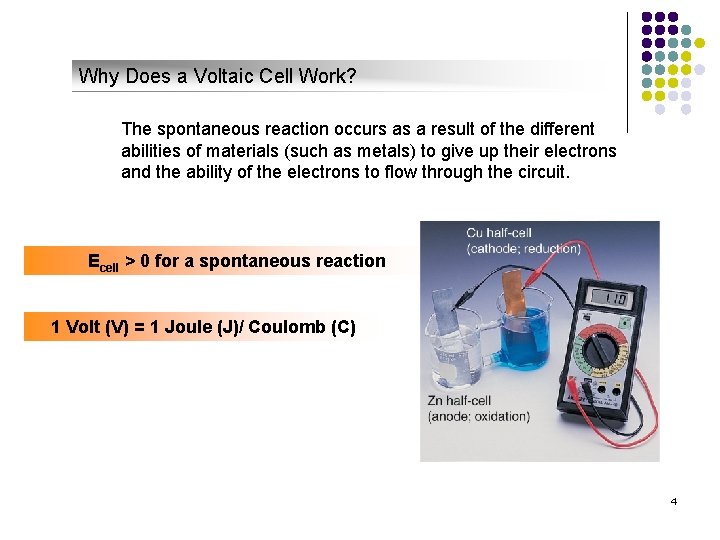 Why Does a Voltaic Cell Work?

The spontaneous reaction occurs as a result of the different abilities of materials (such as metals) to give up their electrons and the ability of the electrons to flow through the circuit.

$E_{cell}$ > 0 for a spontaneous reaction

1 Volt (V) = 1 Joule (J)/ Coulomb (C)

Cu half-cell
(cathode; reduction)

1.10

Zn half-cell
(anode; oxidation)

4